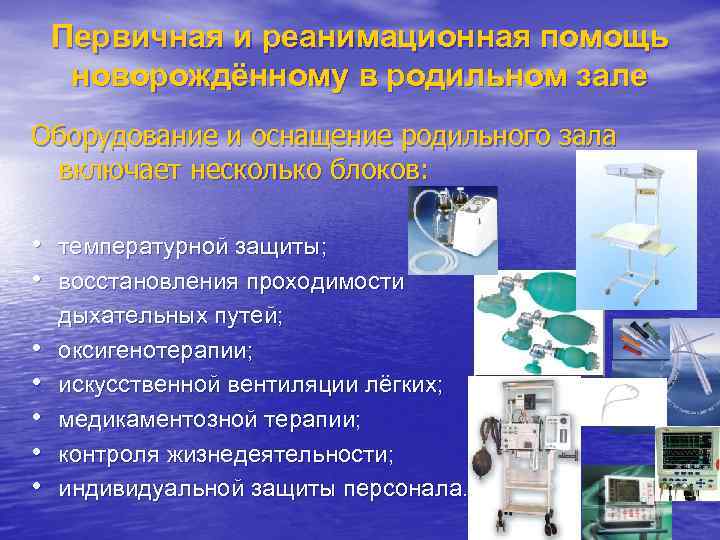 Первичная и реанимационная помощь новорождённому в родильном зале

Оборудование и оснащение родильного зала включает несколько блоков:

• температурной защиты;
• восстановления проходимости дыхательных путей;
• оксигенотерапии;
• искусственной вентиляции лёгких;
• медикаментозной терапии;
• контроля жизнедеятельности;
• индивидуальной защиты персонала.